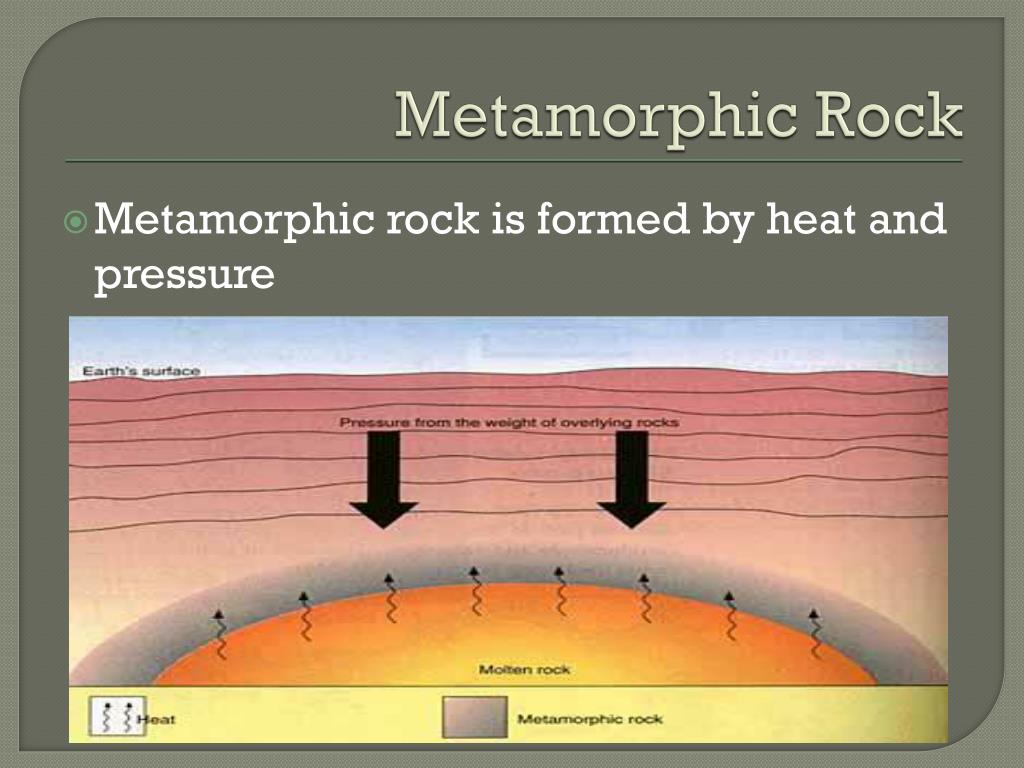 Metamorphic Rock

Metamorphic rock is formed by heat and pressure

Earth's surface

Pressure from the weight of overlying rocks

Molten rock

Heat

Metamorphic rock